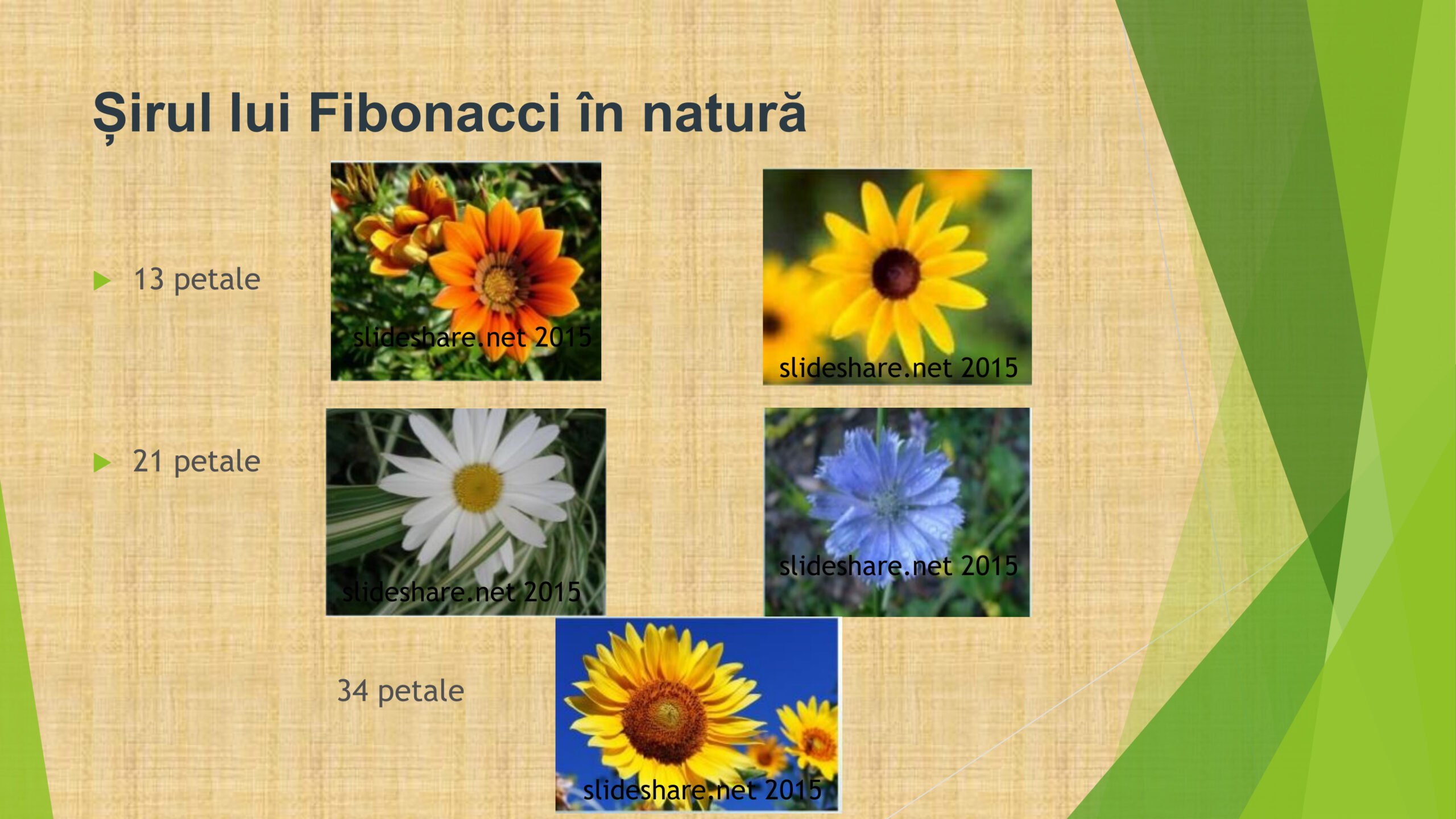 Șirul lui Fibonacci în natură

13 petale

slideshare.net 2015

slideshare.net 2015

21 petale

slideshare.net 2015

slideshare.net 2015

34 petale

slideshare.net 2015